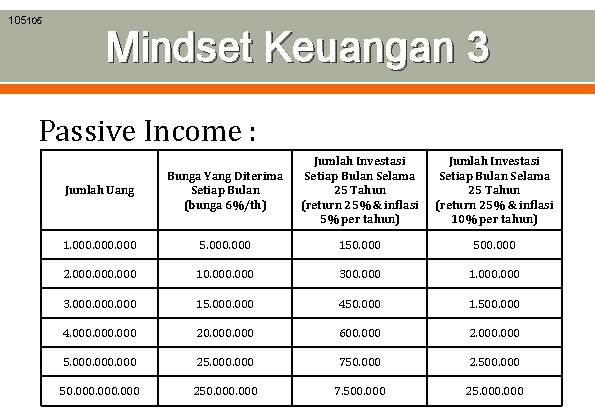 105105

Mindset Keuangan 3

Passive Income :

| Jumlah Uang | Bunga Yang Diterima Setiap Bulan (bunga 6%/th) | Jumlah Investasi Setiap Bulan Selama 25 Tahun (return 25% & inflasi 5% per tahun) | Jumlah Investasi Setiap Bulan Selama 25 Tahun (return 25% & inflasi 10% per tahun) |
|---|---|---|---|
| 1.000.000.000 | 5.000.000 | 150.000 | 500.000 |
| 2.000.000.000 | 10.000.000 | 300.000 | 1.000.000 |
| 3.000.000.000 | 15.000.000 | 450.000 | 1.500.000 |
| 4.000.000.000 | 20.000.000 | 600.000 | 2.000.000 |
| 5.000.000.000 | 25.000.000 | 750.000 | 2.500.000 |
| 50.000.000.000 | 250.000.000 | 7.500.000 | 25.000.000 |